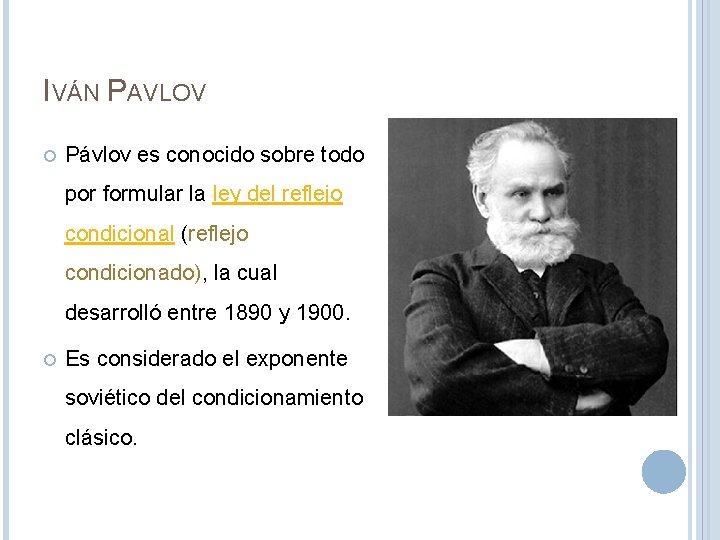 IVÁN PAVLOV

Pávlov es conocido sobre todo por formular la ley del reflejo condicional (reflejo condicionado), la cual desarrolló entre 1890 y 1900.

Es considerado el exponente soviético del condicionamiento clásico.